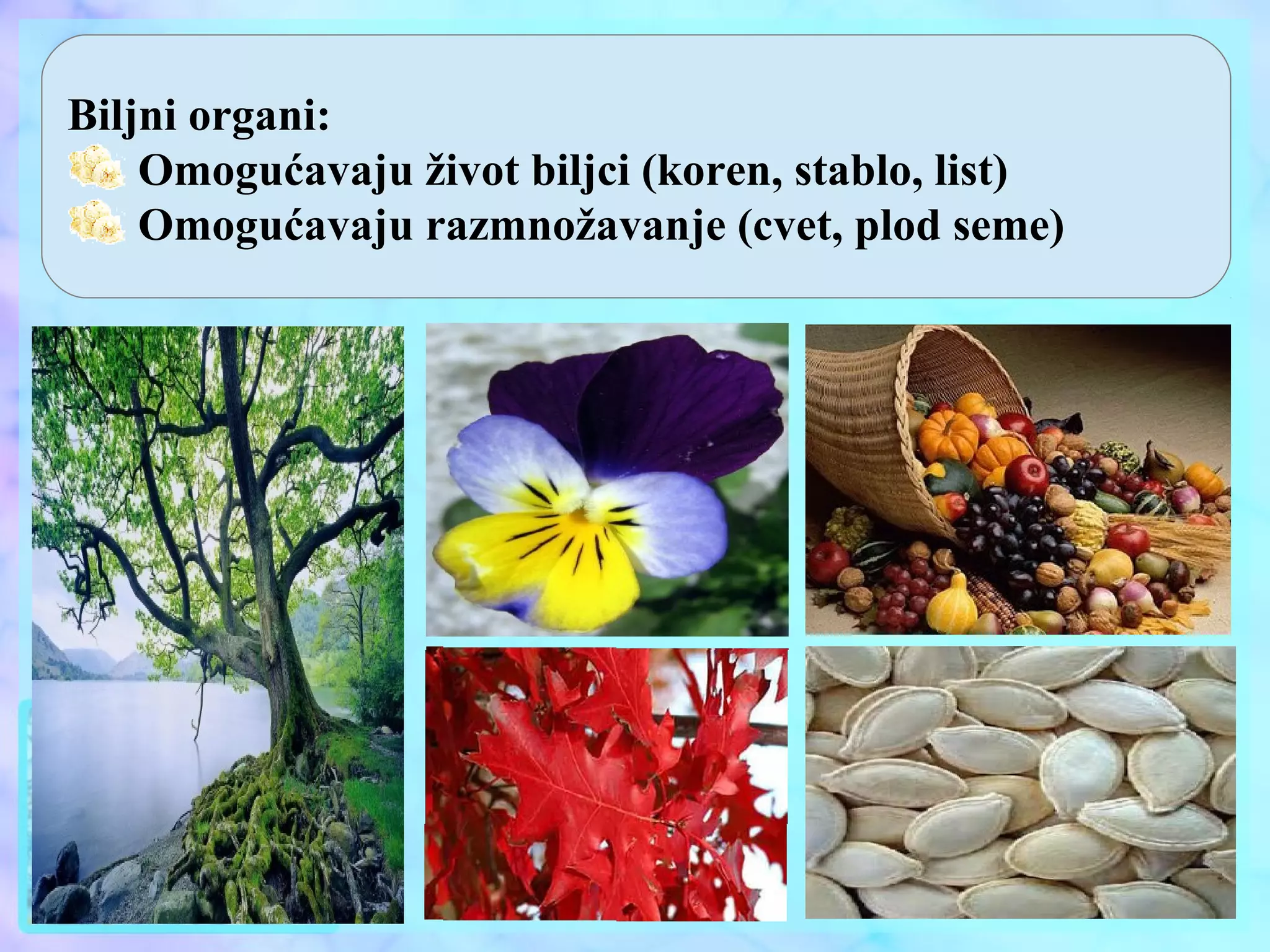 Biljni organi:
Omogućavaju život biljci (koren, stablo, list)
Omogućavaju razmnožavanje (cvet, plod seme)